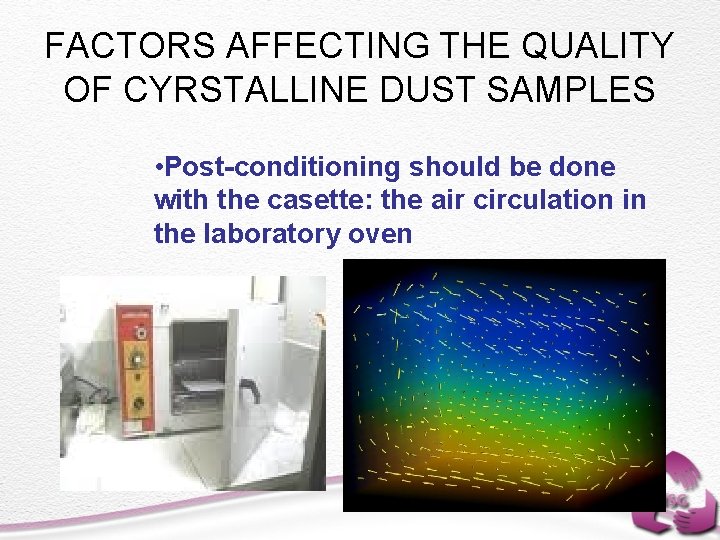 FACTORS AFFECTING THE QUALITY OF CYRSTALLINE DUST SAMPLES

•Post-conditioning should be done with the casette: the air circulation in the laboratory oven